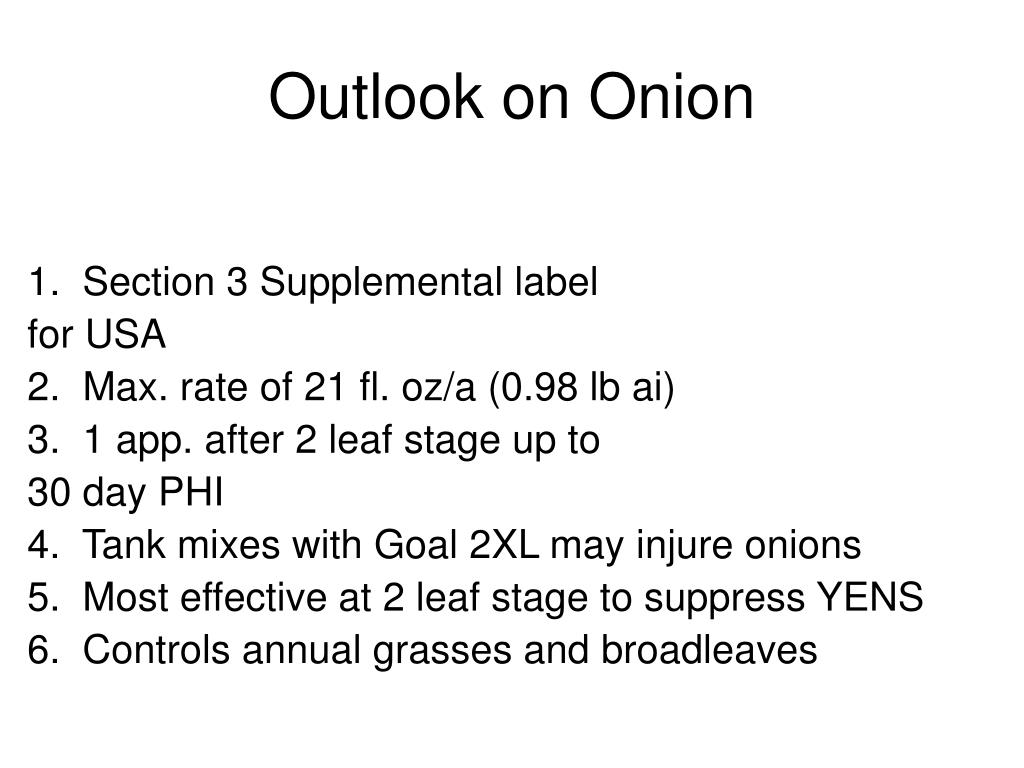 Outlook on Onion

1. Section 3 Supplemental label for USA
2. Max. rate of 21 fl. oz/a (0.98 lb ai)
3. 1 app. after 2 leaf stage up to 30 day PHI
4. Tank mixes with Goal 2XL may injure onions
5. Most effective at 2 leaf stage to suppress YENS
6. Controls annual grasses and broadleaves